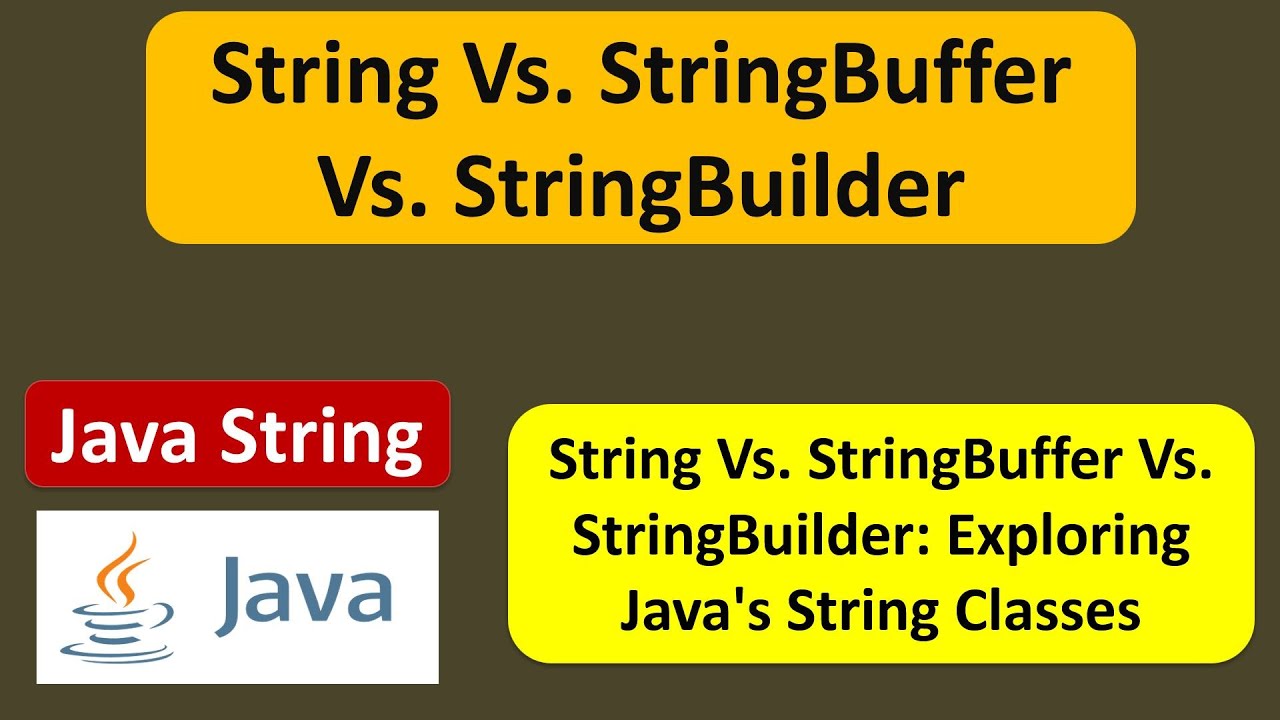 String Vs. StringBuffer Vs. StringBuilder

Java String

Java

String Vs. StringBuffer Vs. StringBuilder: Exploring Java's String Classes